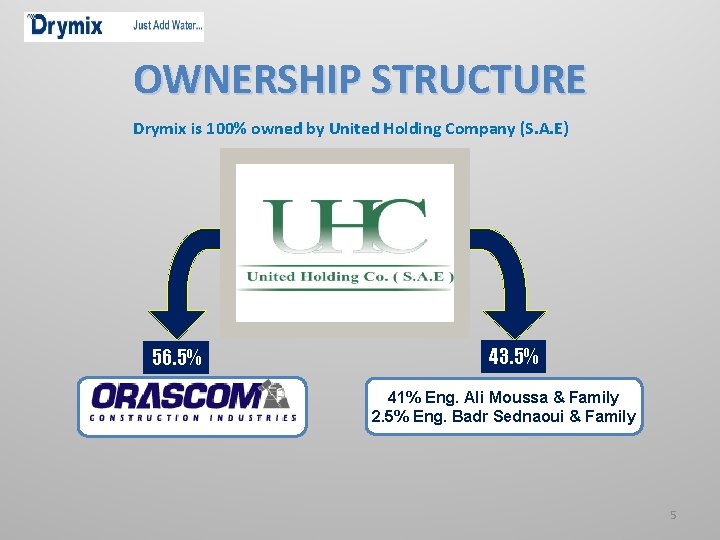 Drymix Just Add Water...

OWNERSHIP STRUCTURE

Drymix is 100% owned by United Holding Company (S.A.E)

UHC
United Holding Co. ( S.A.E )

56.5%

ORASCOM
CONSTRUCTION INDUSTRIES

43.5%

41% Eng. Ali Moussa & Family
2.5% Eng. Badr Sednaoui & Family

5